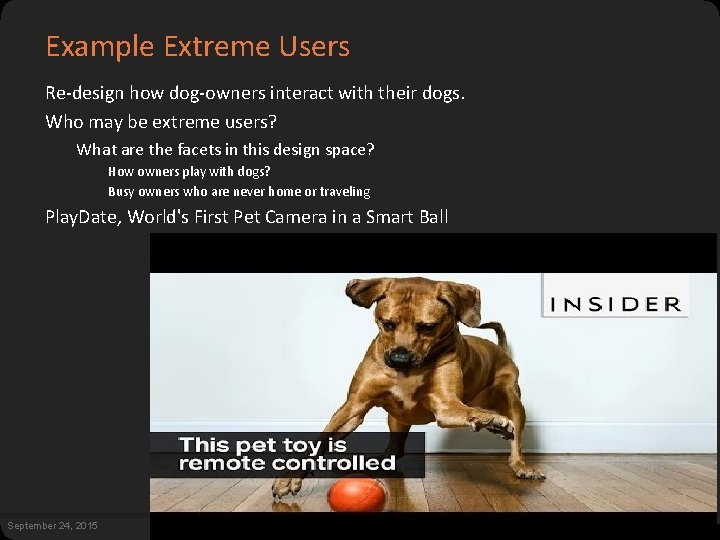 Example Extreme Users

Re-design how dog-owners interact with their dogs.

Who may be extreme users?

What are the facets in this design space?

How owners play with dogs?

Busy owners who are never home or traveling

PlayDate, World's First Pet Camera in a Smart Ball

INSIDER

This pet toy is remote controlled

September 24, 2015